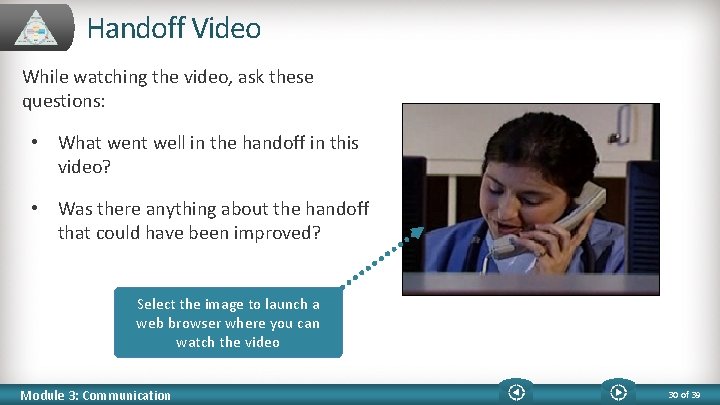 Handoff Video

While watching the video, ask these questions:

• What went well in the handoff in this video?

• Was there anything about the handoff that could have been improved?

Select the image to launch a web browser where you can watch the video

Module 3: Communication

30 of 39